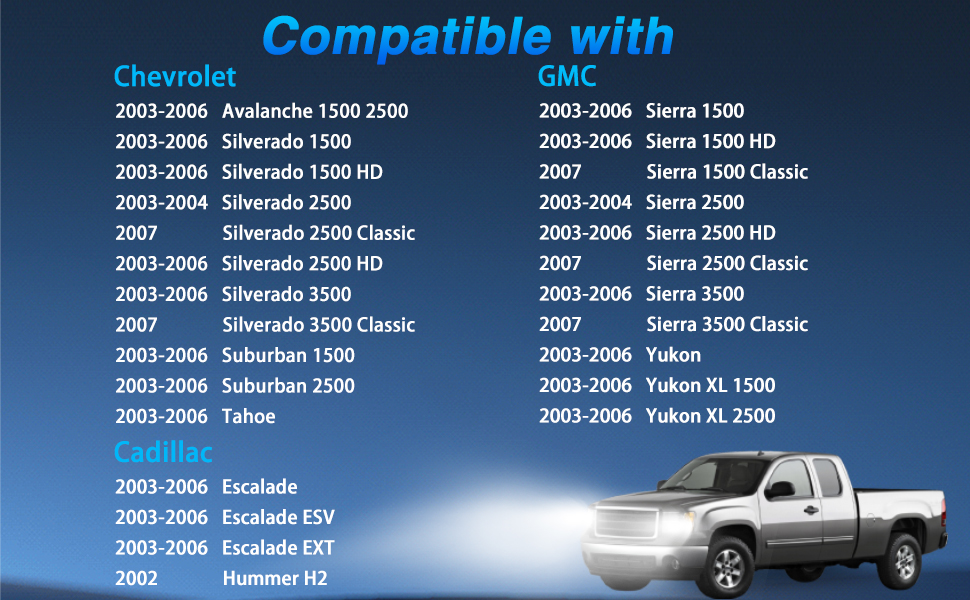 Compatible with

Chevrolet

2003-2006 Avalanche 1500 2500
2003-2006 Silverado 1500
2003-2006 Silverado 1500 HD
2003-2004 Silverado 2500
2007 Silverado 2500 Classic
2003-2006 Silverado 2500 HD
2003-2006 Silverado 3500
2007 Silverado 3500 Classic
2003-2006 Suburban 1500
2003-2006 Suburban 2500
2003-2006 Tahoe

Cadillac

2003-2006 Escalade
2003-2006 Escalade ESV
2003-2006 Escalade EXT
2002 Hummer H2

GMC

2003-2006 Sierra 1500
2003-2006 Sierra 1500 HD
2007 Sierra 1500 Classic
2003-2004 Sierra 2500
2003-2006 Sierra 2500 HD
2007 Sierra 2500 Classic
2003-2006 Sierra 3500
2007 Sierra 3500 Classic
2003-2006 Yukon
2003-2006 Yukon XL 1500
2003-2006 Yukon XL 2500